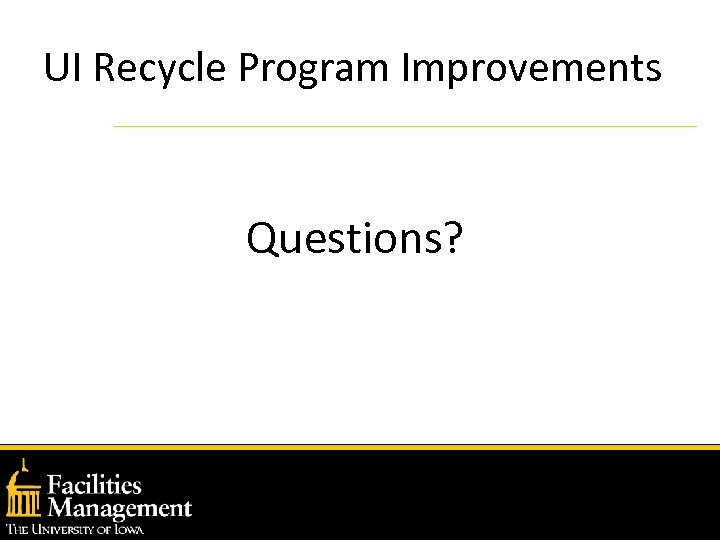 UI Recycle Program Improvements

Questions?

Facilities Management
THE UNIVERSITY OF IOWA